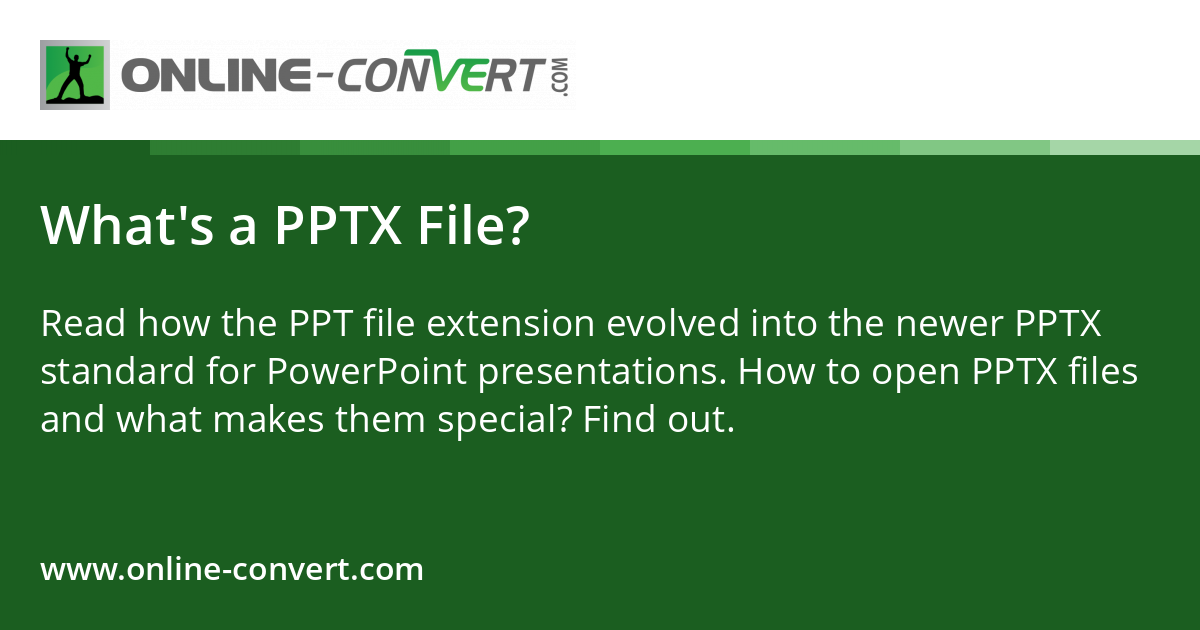 ONLINE-CONVERT.COM

What's a PPTX File?

Read how the PPT file extension evolved into the newer PPTX standard for PowerPoint presentations. How to open PPTX files and what makes them special? Find out.

www.online-convert.com